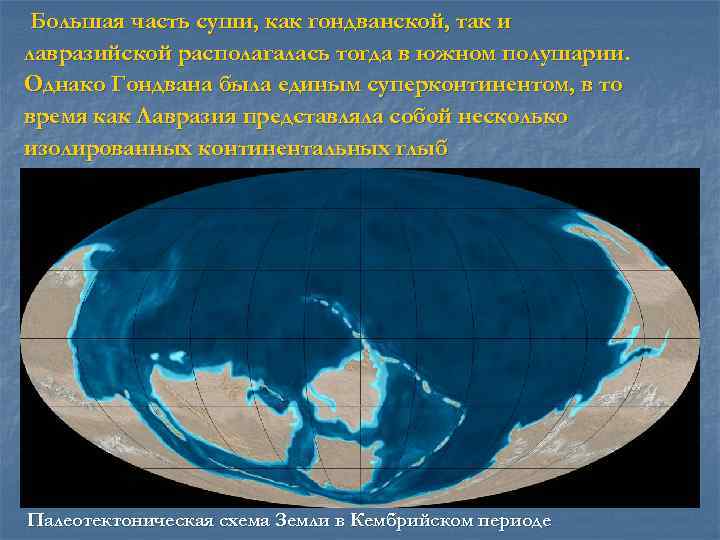 Большая часть суши, как гондванской, так и лавразийской располагалась тогда в южном полушарии. Однако Гондвана была единым суперконтинентом, в то время как Лавразия представляла собой несколько изолированных континентальных глыб

Палеотектоническая схема Земли в Кембрийском периоде